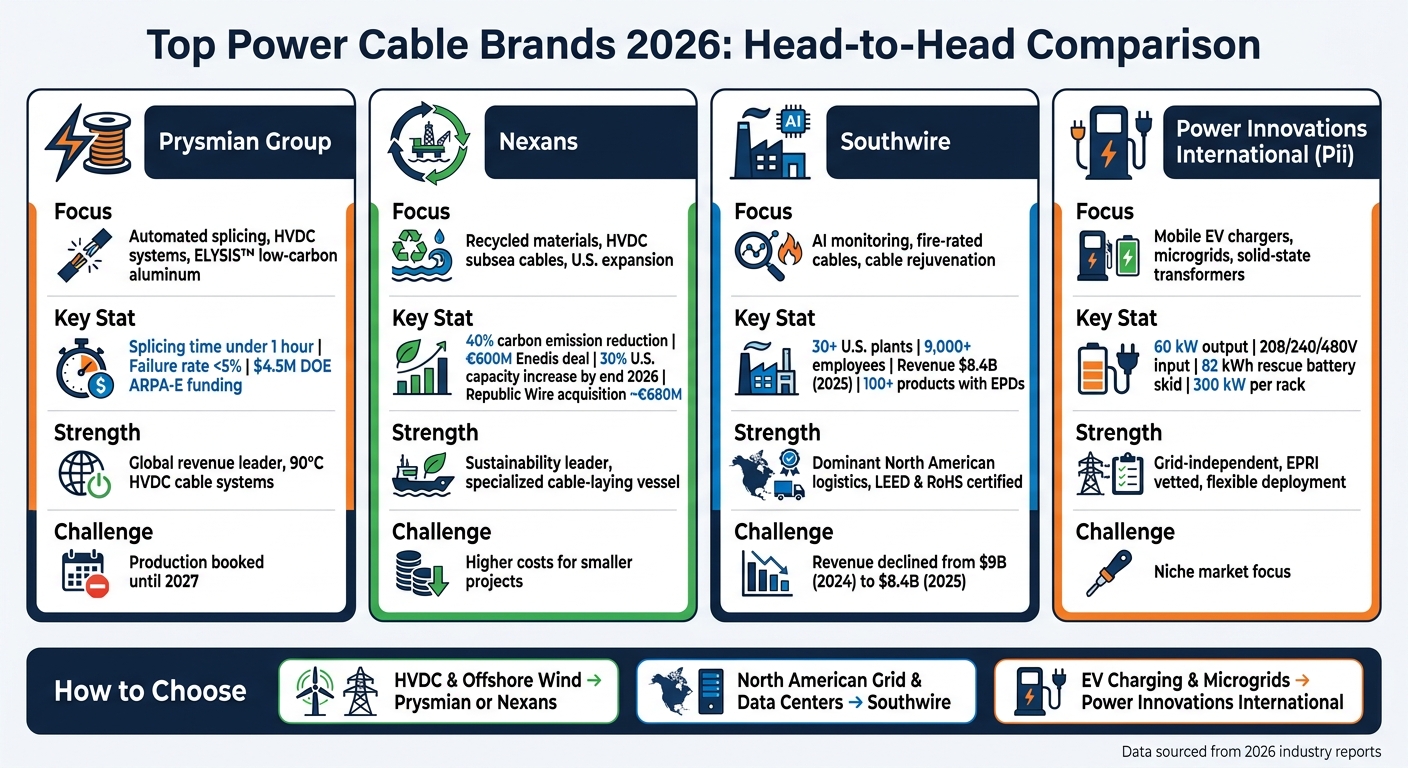 Top Power Cable Brands 2026: Head-to-Head Comparison

Prysmian Group

Focus
Automated splicing, HVDC systems, ELYSIS™ low-carbon aluminum

Key Stat
Splicing time under 1 hour | Failure rate <5% | $4.5M DOE ARPA-E funding

Strength
Global revenue leader, 90°C HVDC cable systems

Challenge
Production booked until 2027

Nexans

Focus
Recycled materials, HVDC subsea cables, U.S. expansion

Key Stat
40% carbon emission reduction | €600M Enedis deal | 30% U.S. capacity increase by end 2026 | Republic Wire acquisition ~€680M

Strength
Sustainability leader, specialized cable-laying vessel

Challenge
Higher costs for smaller projects

AI

Southwire

Focus
AI monitoring, fire-rated cables, cable rejuvenation

Key Stat
30+ U.S. plants | 9,000+ employees | Revenue $8.4B (2025) | 100+ products with EPDs

Strength
Dominant North American logistics, LEED & RoHS certified

Challenge
Revenue declined from $9B (2024) to $8.4B (2025)

Power Innovations International (Pii)

Focus
Mobile EV chargers, microgrids, solid-state transformers

Key Stat
60 kW output | 208/240/480V input | 82 kWh rescue battery skid | 300 kW per rack

Strength
Grid-independent, EPRI vetted, flexible deployment

Challenge
Niche market focus

How to Choose
HVDC & Offshore Wind → Prysmian or Nexans
North American Grid & Data Centers → Southwire
EV Charging & Microgrids → Power Innovations International

Data sourced from 2026 industry reports